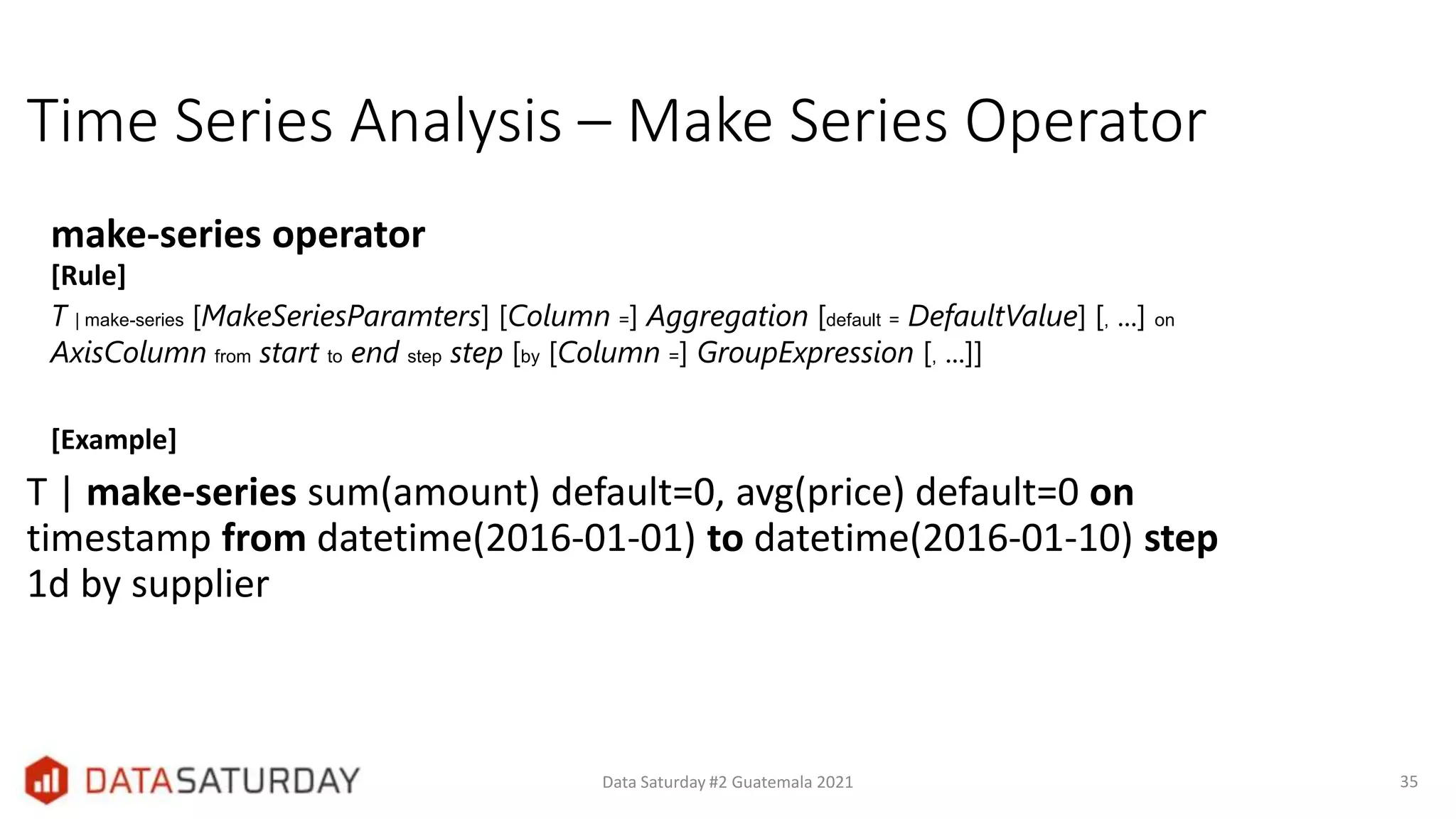 Time Series Analysis – Make Series Operator

make-series operator
[Rule]
T | make-series [MakeSeriesParamters] [Column =] Aggregation [default = DefaultValue] [, ...] on AxisColumn from start to end step step [by [Column =] GroupExpression [, ...]]

[Example]
T | make-series sum(amount) default=0, avg(price) default=0 on timestamp from datetime(2016-01-01) to datetime(2016-01-10) step 1d by supplier

DATASATURDAY

Data Saturday #2 Guatemala 2021

35